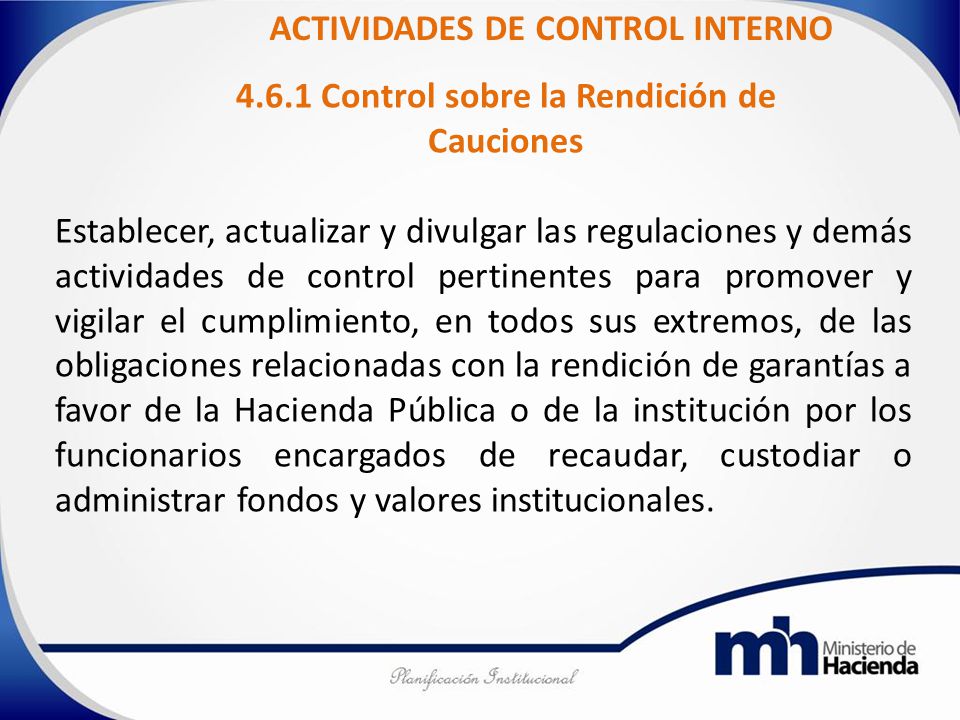 ACTIVIDADES DE CONTROL INTERNO

4.6.1 Control sobre la Rendición de Cauciones

Establecer, actualizar y divulgar las regulaciones y demás actividades de control pertinentes para promover y vigilar el cumplimiento, en todos sus extremos, de las obligaciones relacionadas con la rendición de garantías a favor de la Hacienda Pública o de la institución por los funcionarios encargados de recaudar, custodiar o administrar fondos y valores institucionales.

Planificación Institucional

mh Ministerio de Hacienda